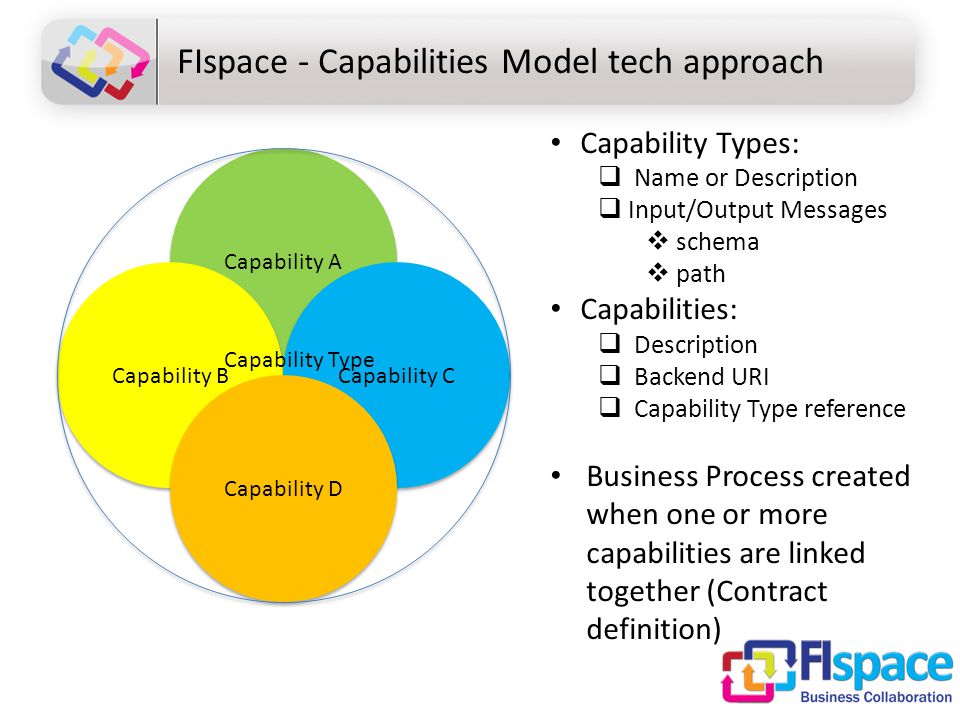 FIspace - Capabilities Model tech approach

Capability A
Capability Type
Capability B
Capability C
Capability D

• Capability Types:
❑ Name or Description
❑ Input/Output Messages
❖ schema
❖ path
• Capabilities:
❑ Description
❑ Backend URI
❑ Capability Type reference

• Business Process created when one or more capabilities are linked together (Contract definition)

FIspace
Business Collaboration